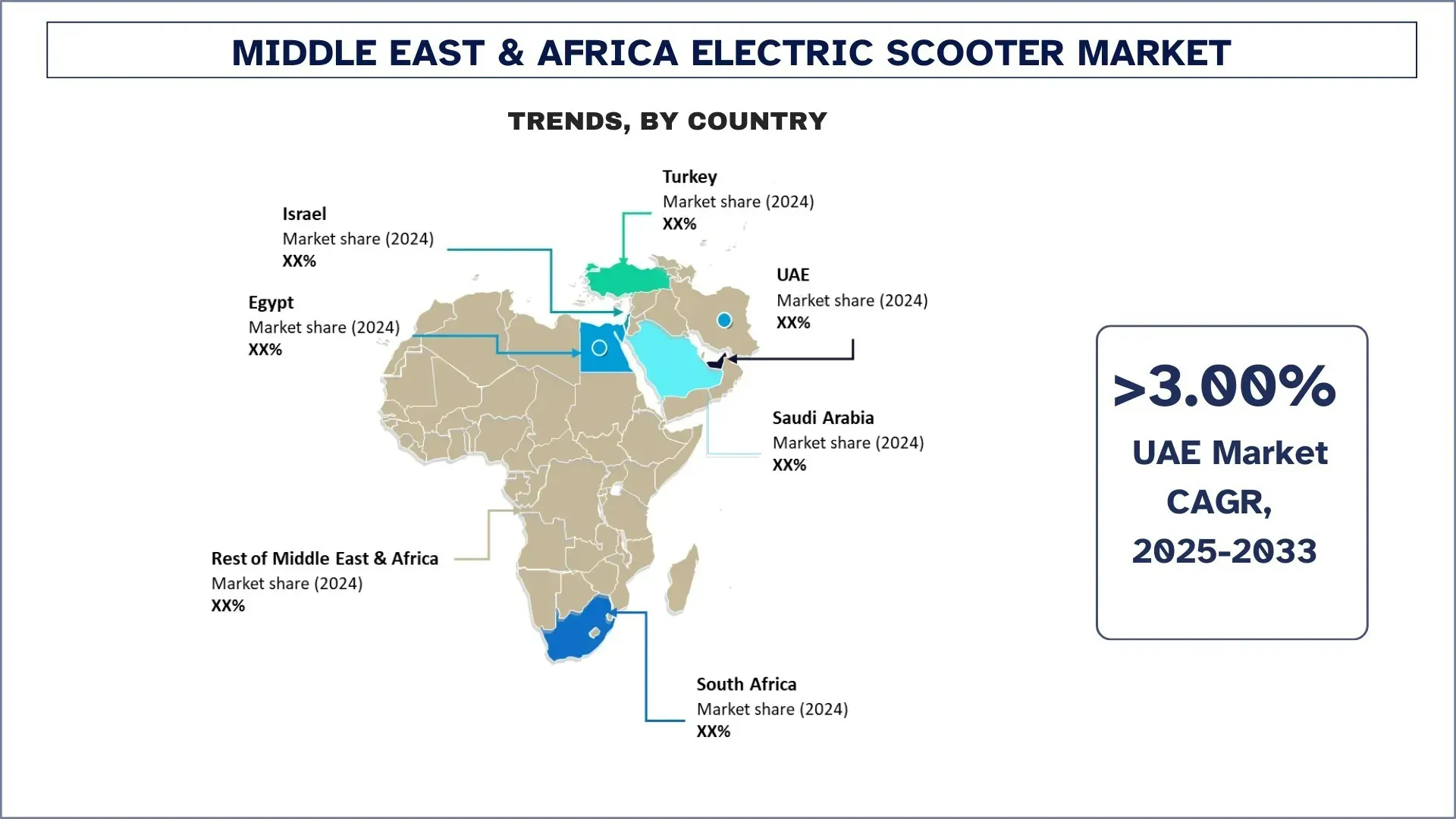 MIDDLE EAST & AFRICA ELECTRIC SCOOTER MARKET

TRENDS, BY COUNTRY

Turkey
Market share (2024)
XX%

Israel
Market share (2024)
XX%

UAE
Market share (2024)
XX%

Egypt
Market share (2024)
XX%

Saudi Arabia
Market share (2024)
XX%

Rest of Middle East & Africa
Market share (2024)
XX%

South Africa
Market share (2024)
XX%

>3.00%
UAE Market CAGR, 2025-2033